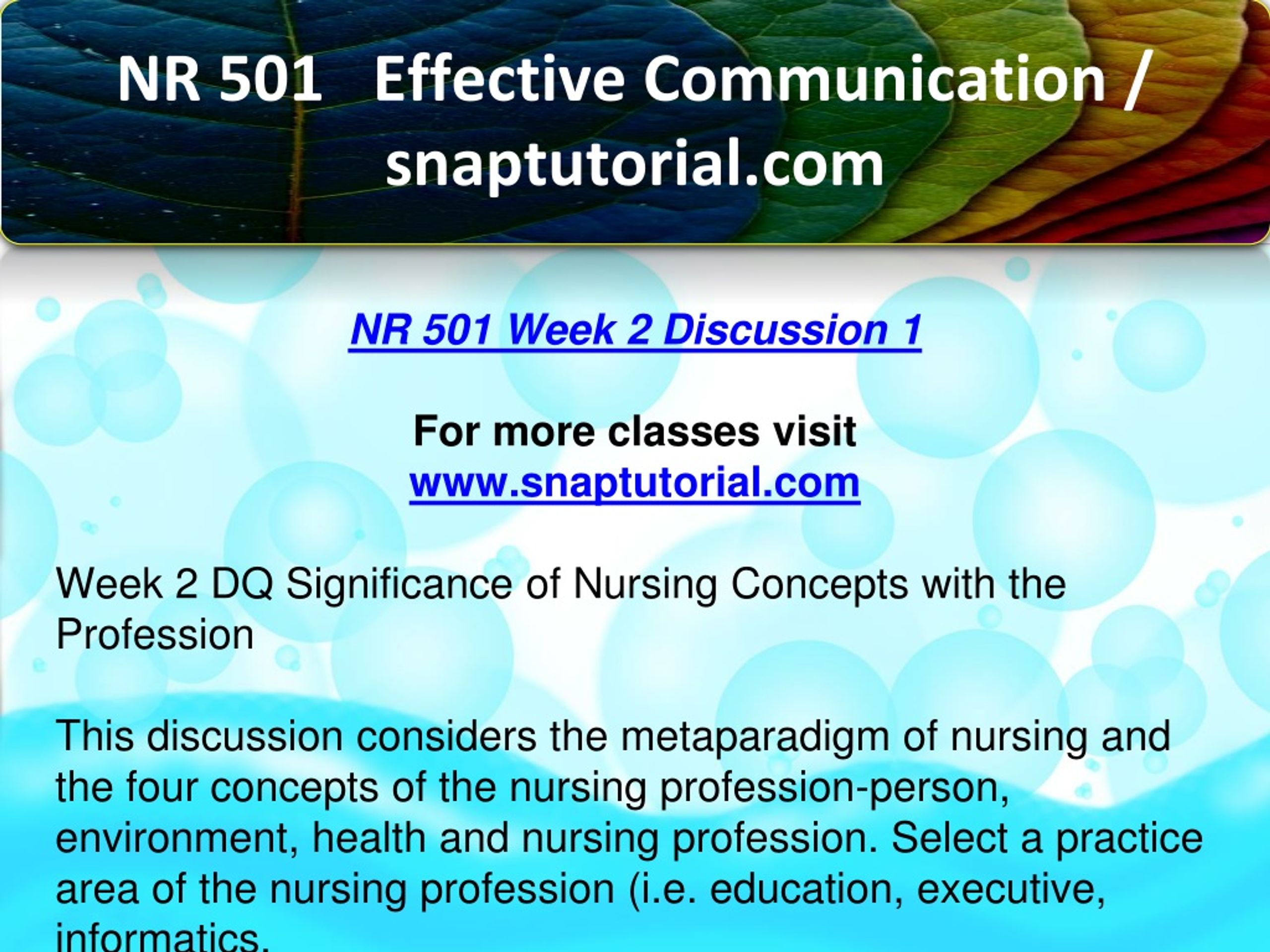 NR 501 Effective Communication / snaptutorial.com

NR 501 Week 2 Discussion 1

For more classes visit
www.snaptutorial.com

Week 2 DQ Significance of Nursing Concepts with the Profession

This discussion considers the metaparadigm of nursing and the four concepts of the nursing profession-person, environment, health and nursing profession. Select a practice area of the nursing profession (i.e. education, executive, informatics,